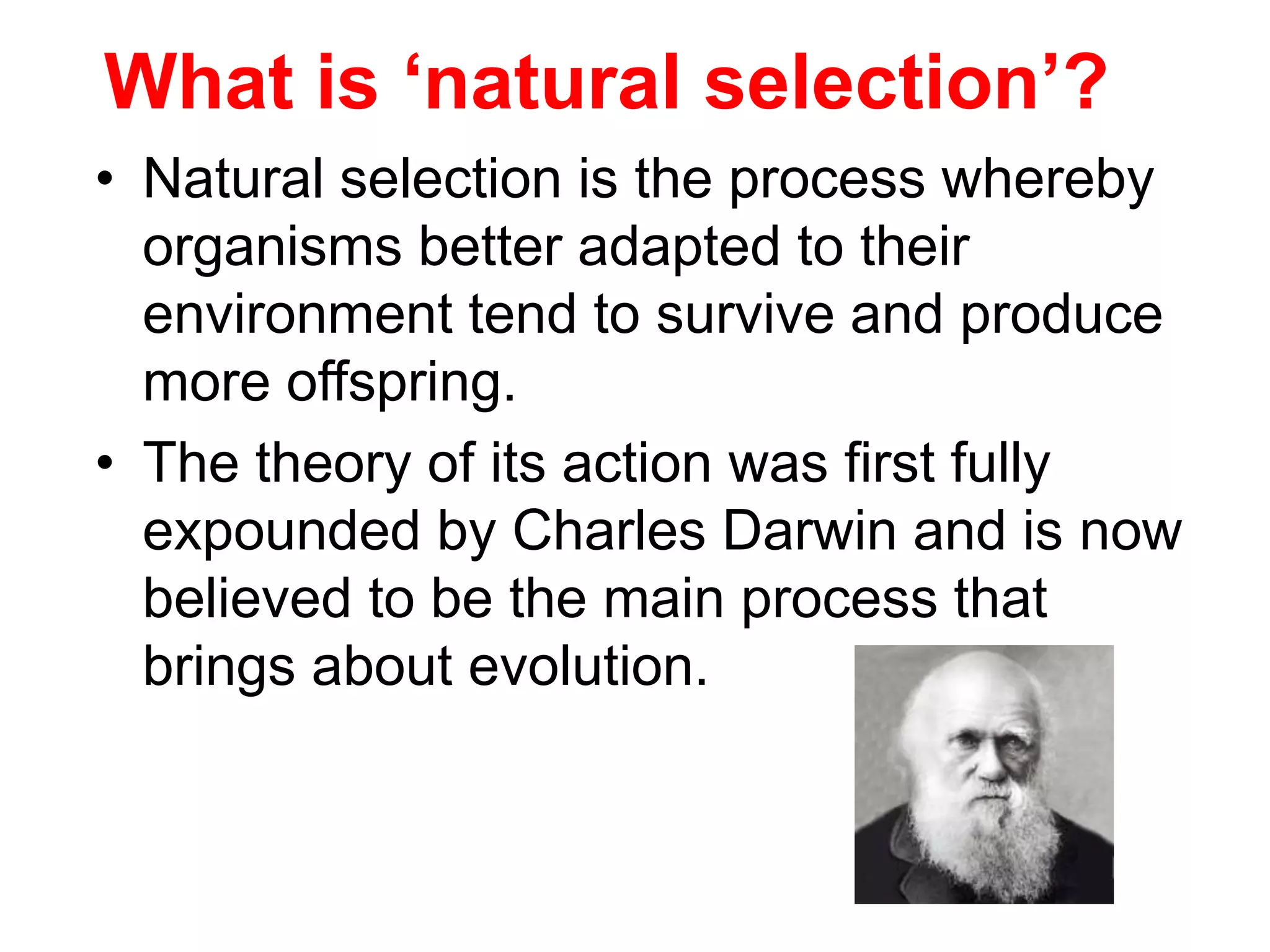 What is ‘natural selection’?

• Natural selection is the process whereby organisms better adapted to their environment tend to survive and produce more offspring.

• The theory of its action was first fully expounded by Charles Darwin and is now believed to be the main process that brings about evolution.